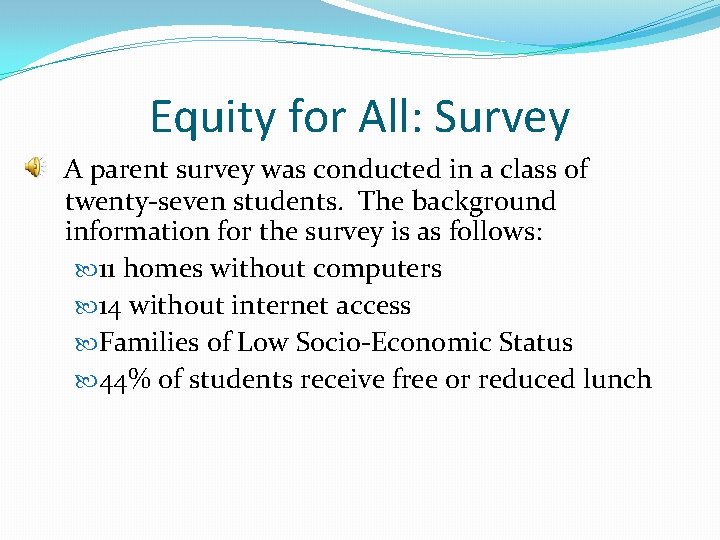 Equity for All: Survey

A parent survey was conducted in a class of twenty-seven students.  The background information for the survey is as follows:

11 homes without computers

14 without internet access

Families of Low Socio-Economic Status

44% of students receive free or reduced lunch